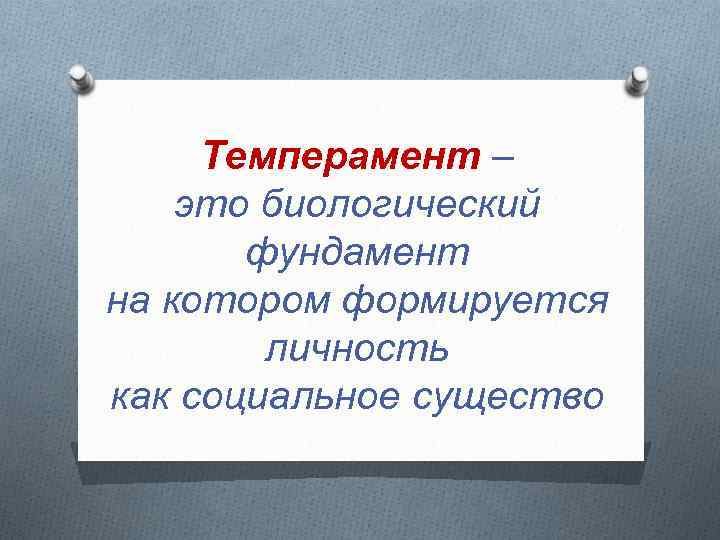 Темперамент – это биологический фундамент на котором формируется личность как социальное существо